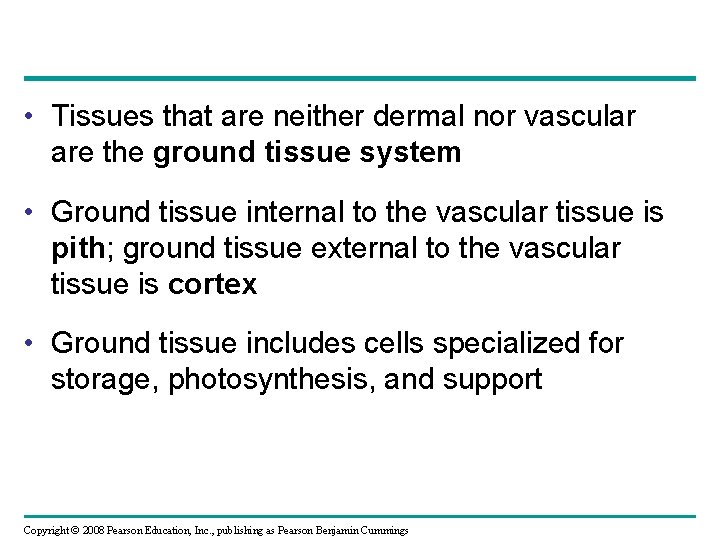 • Tissues that are neither dermal nor vascular are the ground tissue system

• Ground tissue internal to the vascular tissue is pith; ground tissue external to the vascular tissue is cortex

• Ground tissue includes cells specialized for storage, photosynthesis, and support

Copyright © 2008 Pearson Education, Inc., publishing as Pearson Benjamin Cummings